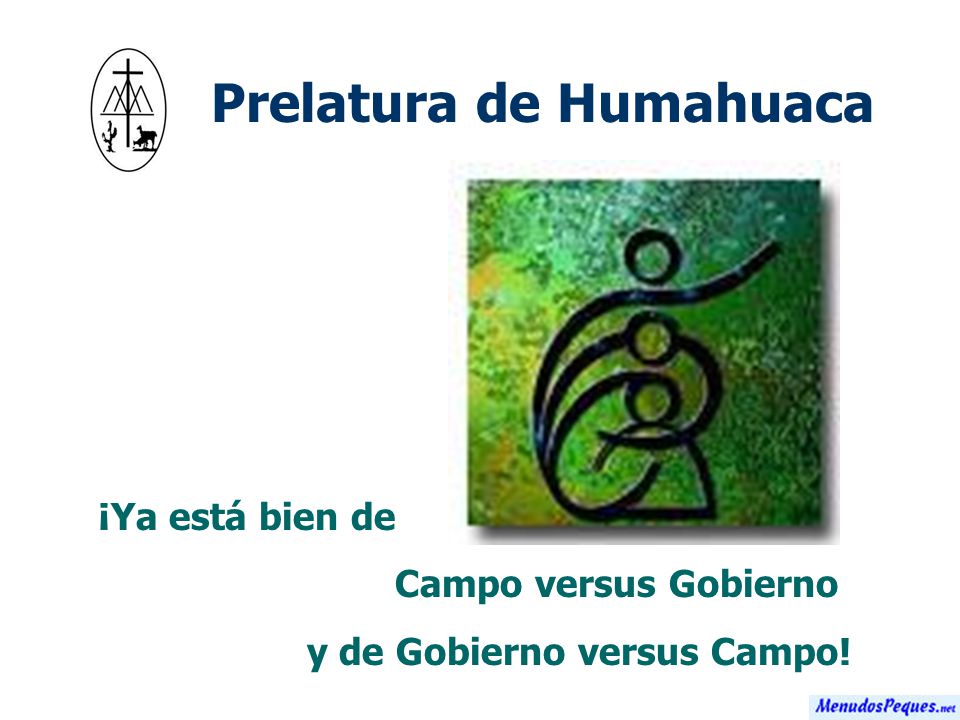 Prelatura de Humahuaca

¡Ya está bien de

Campo versus Gobierno

y de Gobierno versus Campo!

MenudosPeques.net